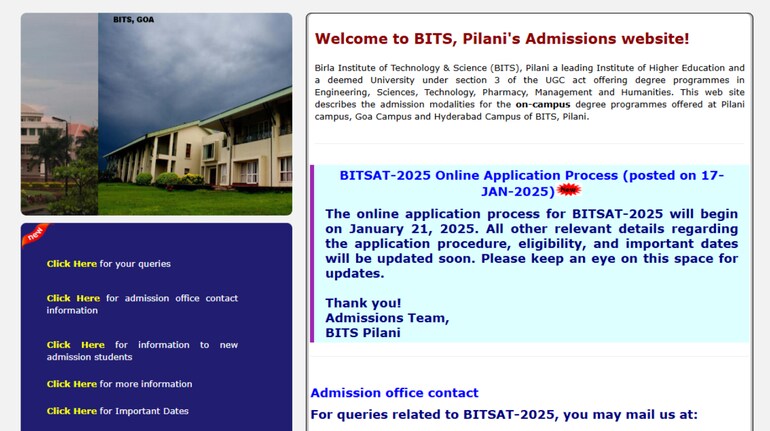 BITS, GOA

new

Click Here for your queries

Click Here for admission office contact information

Click Here for information to new admission students

Click Here for more information

Click Here for Important Dates

Welcome to BITS, Pilani's Admissions website!

Birla Institute of Technology & Science (BITS), Pilani a leading Institute of Higher Education and a deemed University under section 3 of the UGC act offering degree programmes in Engineering, Sciences, Technology, Pharmacy, Management and Humanities. This web site describes the admission modalities for the on-campus degree programmes offered at Pilani campus, Goa Campus and Hyderabad Campus of BITS, Pilani.

BITSAT-2025 Online Application Process (posted on 17-JAN-2025) New

The online application process for BITSAT-2025 will begin on January 21, 2025. All other relevant details regarding the application procedure, eligibility, and important dates will be updated soon. Please keep an eye on this space for updates.

Thank you!
Admissions Team,
BITS Pilani

Admission office contact

For queries related to BITSAT-2025, you may mail us at: